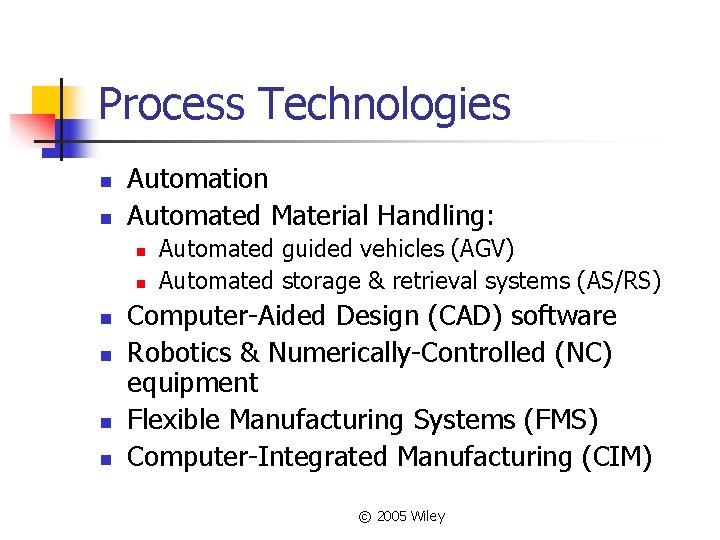 Process Technologies

- Automation
- Automated Material Handling:
  - Automated guided vehicles (AGV)
  - Automated storage & retrieval systems (AS/RS)
- Computer-Aided Design (CAD) software
- Robotics & Numerically-Controlled (NC) equipment
- Flexible Manufacturing Systems (FMS)
- Computer-Integrated Manufacturing (CIM)

© 2005 Wiley